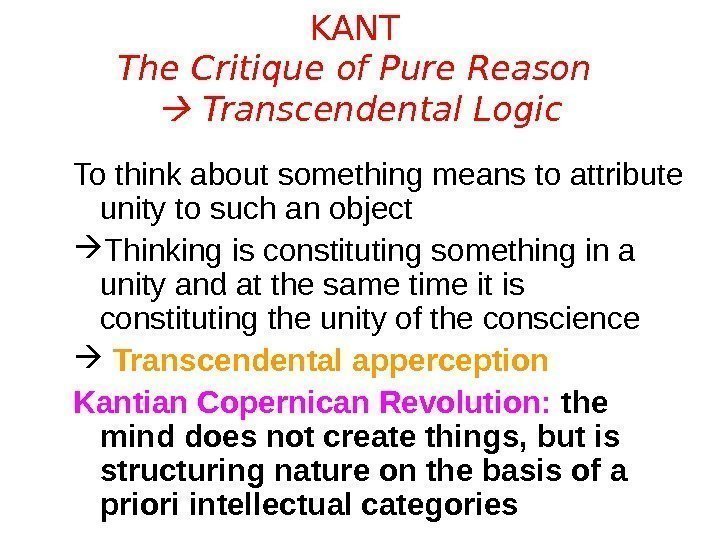 KANT
The Critique of Pure Reason
→ Transcendental Logic

To think about something means to attribute unity to such an object

→Thinking is constituting something in a unity and at the same time it is constituting the unity of the conscience

→ Transcendental apperception

Kantian Copernican Revolution: the mind does not create things, but is structuring nature on the basis of a priori intellectual categories